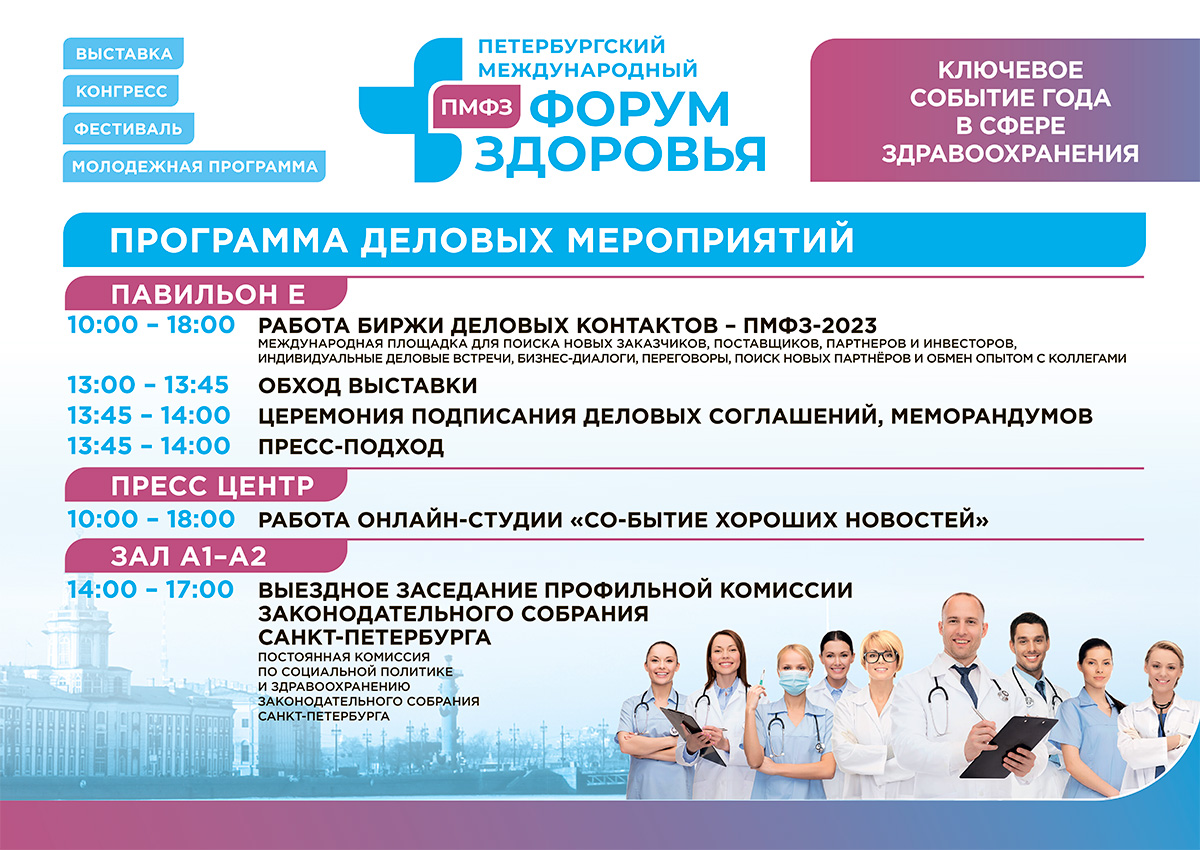 ВЫСТАВКА
КОНГРЕСС
ФЕСТИВАЛЬ
МОЛОДЕЖНАЯ ПРОГРАММА

ПЕТЕРБУРГСКИЙ МЕЖДУНАРОДНЫЙ
ПМФЗ
ФОРУМ ЗДОРОВЬЯ

КЛЮЧЕВОЕ СОБЫТИЕ ГОДА В СФЕРЕ ЗДРАВООХРАНЕНИЯ

ПРОГРАММА ДЕЛОВЫХ МЕРОПРИЯТИЙ

ПАВИЛЬОН Е

10:00 – 18:00 РАБОТА БИРЖИ ДЕЛОВЫХ КОНТАКТОВ – ПМФЗ-2023
МЕЖДУНАРОДНАЯ ПЛОЩАДКА ДЛЯ ПОИСКА НОВЫХ ЗАКАЗЧИКОВ, ПОСТАВЩИКОВ, ПАРТНЕРОВ И ИНВЕСТОРОВ, ИНДИВИДУАЛЬНЫЕ ДЕЛОВЫЕ ВСТРЕЧИ, БИЗНЕС-ДИАЛОГИ, ПЕРЕГОВОРЫ, ПОИСК НОВЫХ ПАРТНЁРОВ И ОБМЕН ОПЫТОМ С КОЛЛЕГАМИ

13:00 – 13:45 ОБХОД ВЫСТАВКИ

13:45 – 14:00 ЦЕРЕМОНИЯ ПОДПИСАНИЯ ДЕЛОВЫХ СОГЛАШЕНИЙ, МЕМОРАНДУМОВ

13:45 – 14:00 ПРЕСС-ПОДХОД

ПРЕСС ЦЕНТР

10:00 – 18:00 РАБОТА ОНЛАЙН-СТУДИИ «СО-БЫТИЕ ХОРОШИХ НОВОСТЕЙ»

ЗАЛ А1–А2

14:00 – 17:00 ВЫЕЗДНОЕ ЗАСЕДАНИЕ ПРОФИЛЬНОЙ КОМИССИИ ЗАКОНОДАТЕЛЬНОГО СОБРАНИЯ САНКТ-ПЕТЕРБУРГА
ПОСТОЯННАЯ КОМИССИЯ ПО СОЦИАЛЬНОЙ ПОЛИТИКЕ И ЗДРАВООХРАНЕНИЮ ЗАКОНОДАТЕЛЬНОГО СОБРАНИЯ САНКТ-ПЕТЕРБУРГА